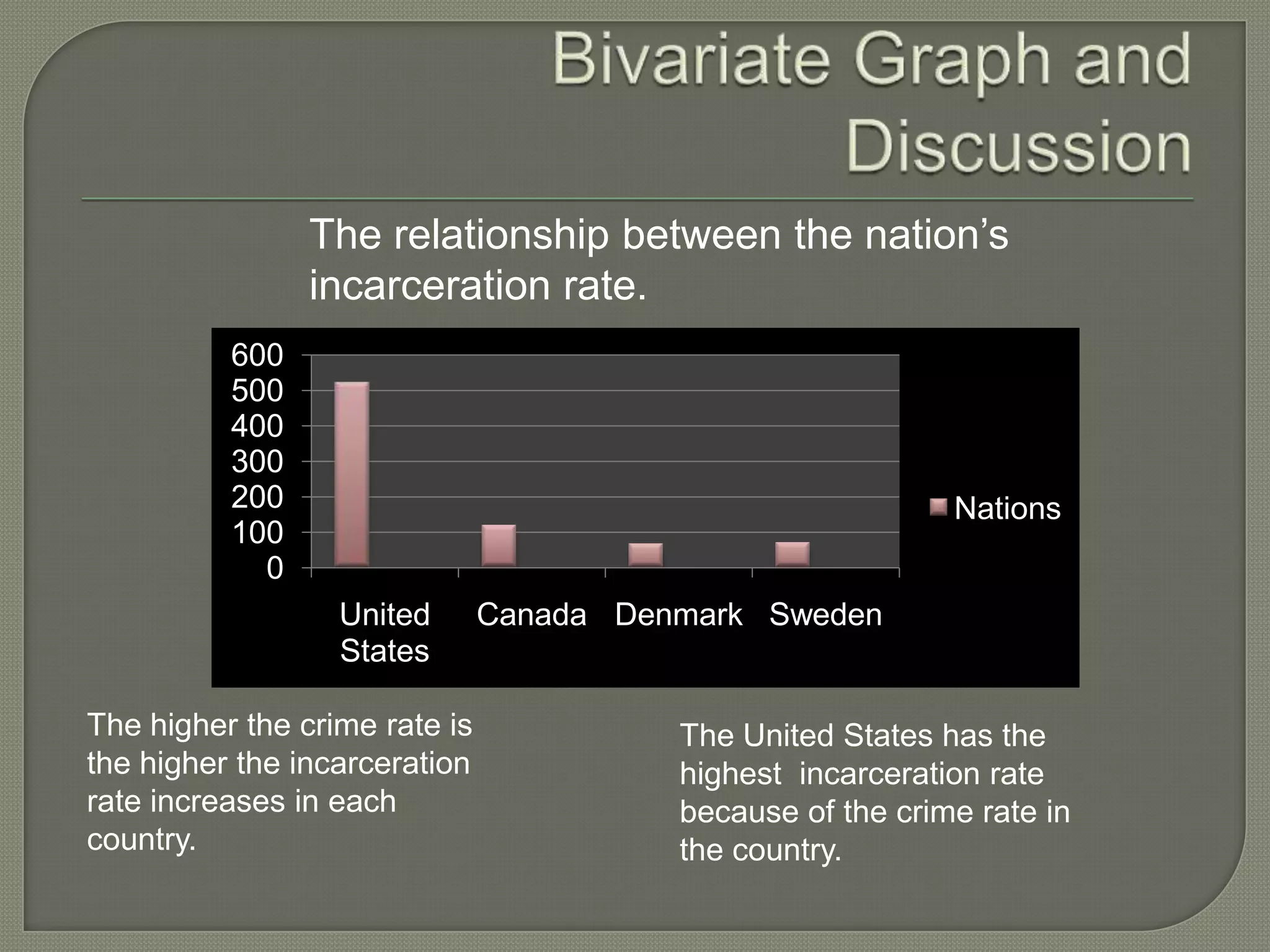 Bivariate Graph and Discussion

The relationship between the nation's incarceration rate.

600
500
400
300
200
100
0

United States
Canada
Denmark
Sweden

Nations

The higher the crime rate is the higher the incarceration rate increases in each country.

The United States has the highest  incarceration rate because of the crime rate in the country.